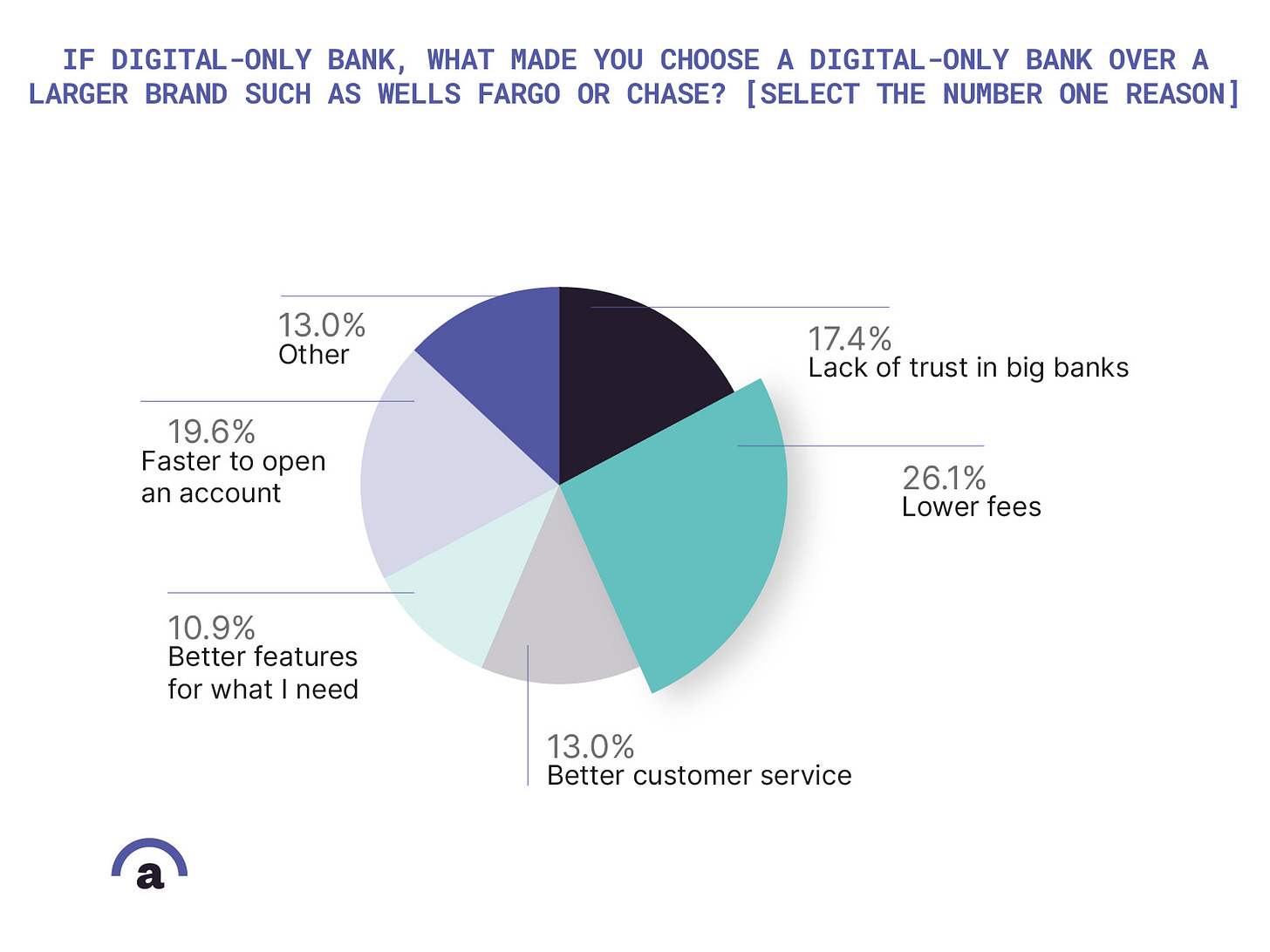 IF DIGITAL-ONLY BANK, WHAT MADE YOU CHOOSE A DIGITAL-ONLY BANK OVER A LARGER BRAND SUCH AS WELLS FARGO OR CHASE? [SELECT THE NUMBER ONE REASON]

13.0%
Other

17.4%
Lack of trust in big banks

19.6%
Faster to open an account

26.1%
Lower fees

10.9%
Better features for what I need

13.0%
Better customer service

a